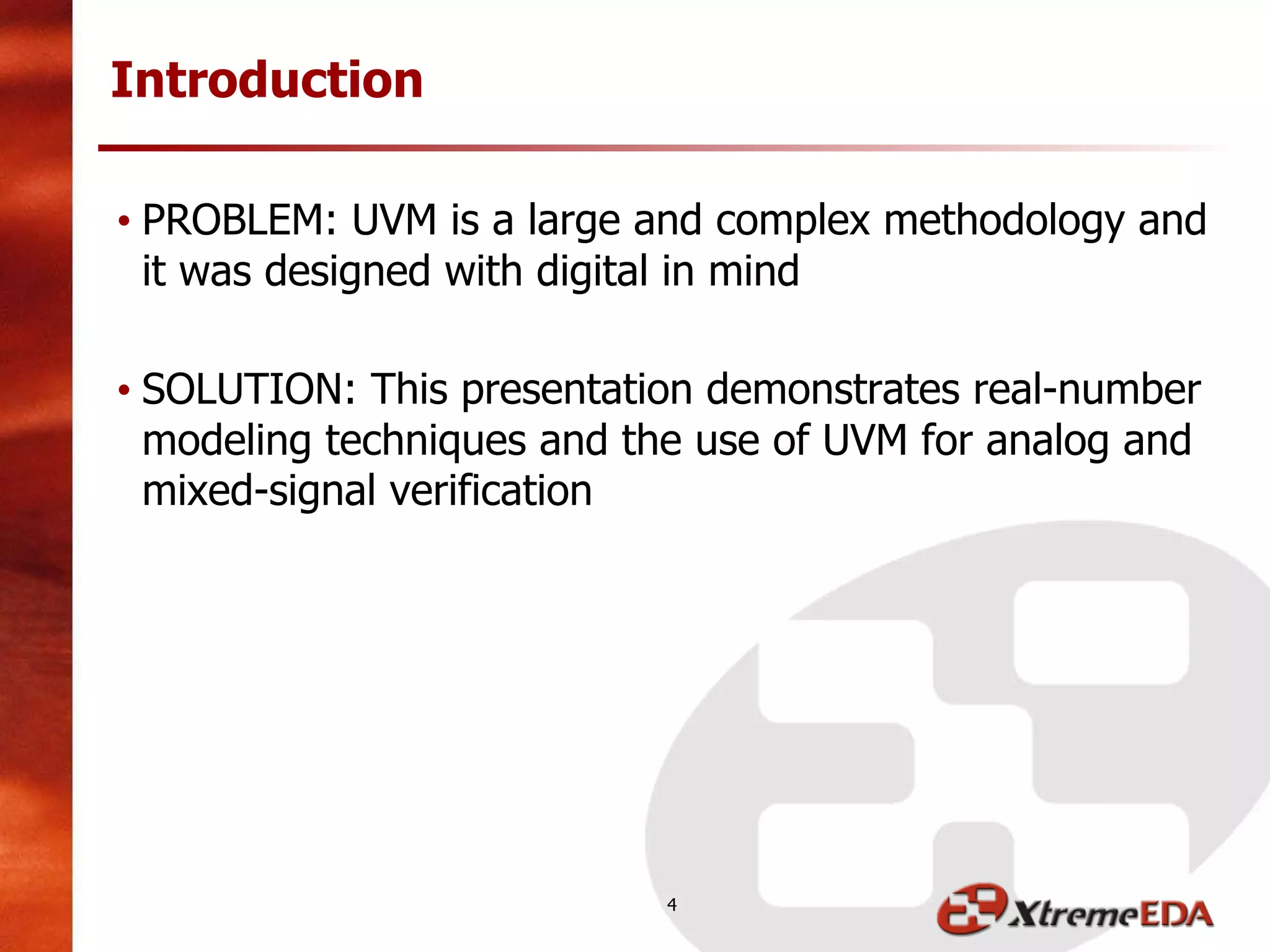 Introduction

• PROBLEM: UVM is a large and complex methodology and it was designed with digital in mind

• SOLUTION: This presentation demonstrates real-number modeling techniques and the use of UVM for analog and mixed-signal verification

4

XtremeEDA